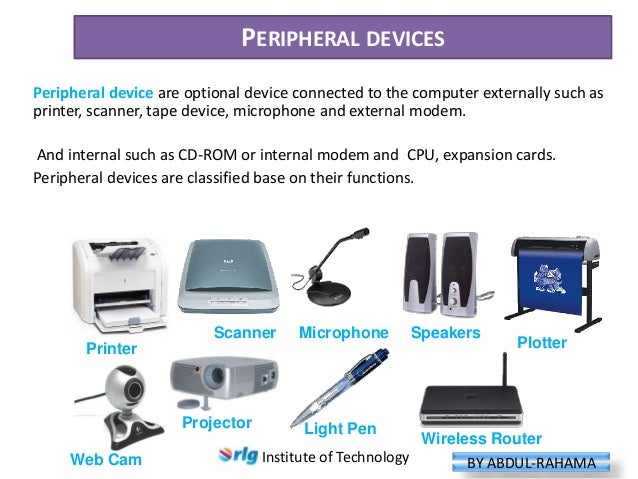 PERIPHERAL DEVICES

Peripheral device are optional device connected to the computer externally such as printer, scanner, tape device, microphone and external modem.

And internal such as CD-ROM or internal modem and CPU, expansion cards. Peripheral devices are classified base on their functions.

Printer
Scanner
Microphone
Speakers
Plotter
Web Cam
Projector
Light Pen
Wireless Router

rlg Institute of Technology

BY ABDUL-RAHAMA